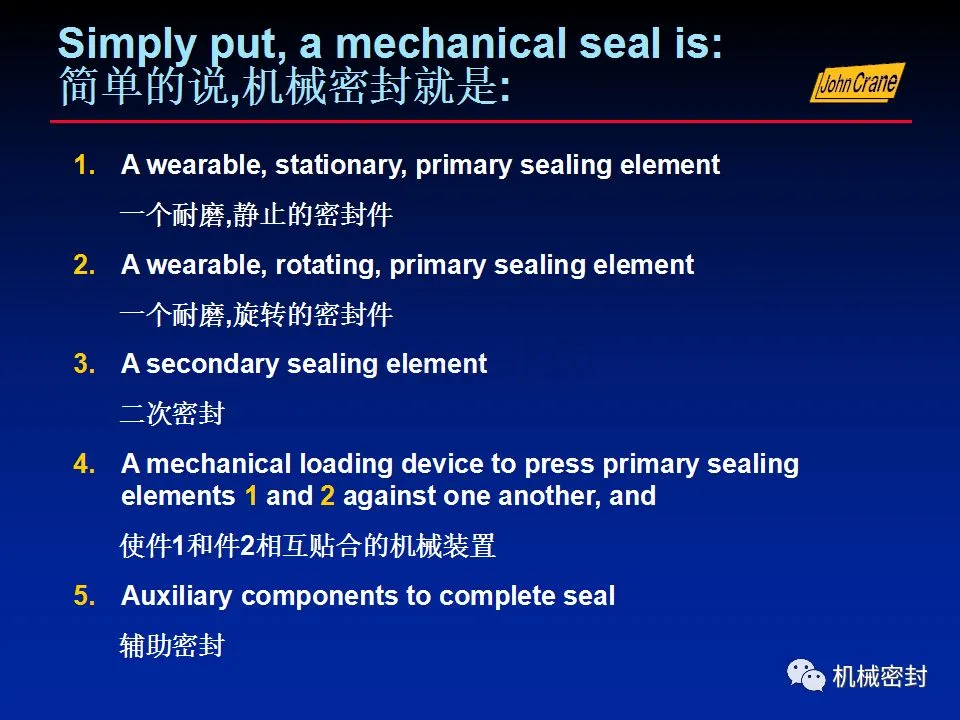 Simply put, a mechanical seal is:
简单的说,机械密封就是:

John Crane

1. A wearable, stationary, primary sealing element

一个耐磨,静止的密封件

2. A wearable, rotating, primary sealing element

一个耐磨,旋转的密封件

3. A secondary sealing element

二次密封

4. A mechanical loading device to press primary sealing elements 1 and 2 against one another, and

使件1和件2相互贴合的机械装置

5. Auxiliary components to complete seal

辅助密封

机械密封